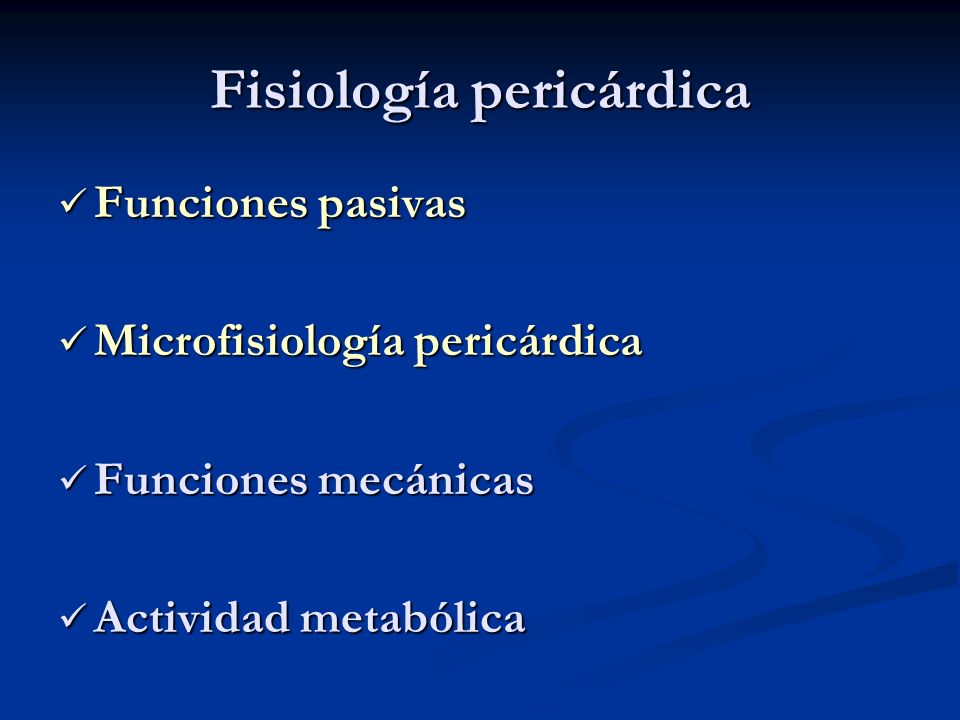 Fisiología pericárdica

✓ Funciones pasivas

✓ Microfisiología pericárdica

✓ Funciones mecánicas

✓ Actividad metabólica